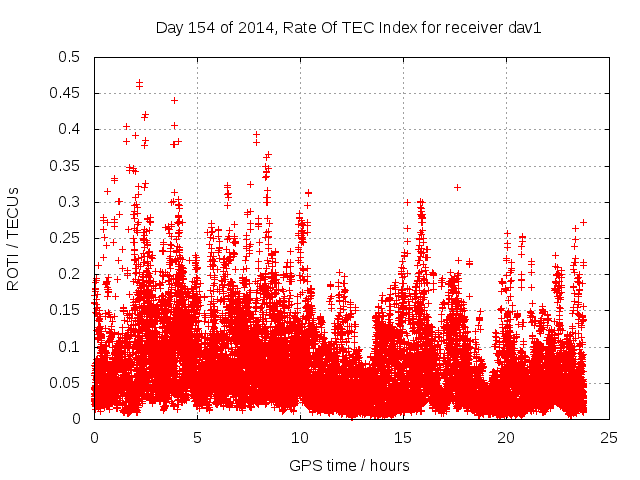 Day 154 of 2014, Rate Of TEC Index for receiver dav1

ROTI / TECUs

0.5
0.45
0.4
0.35
0.3
0.25
0.2
0.15
0.1
0.05
0

0
5
10
15
20
25

GPS time / hours